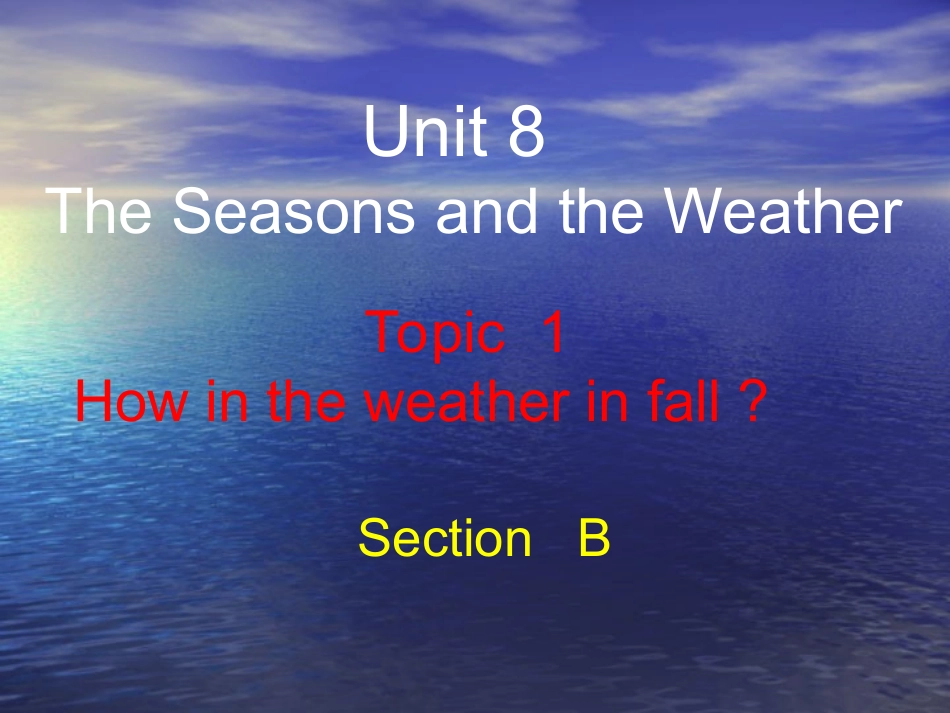 Unit 8
The Seasons and the Weather

Topic 1
How in the weather in fall ?

Section B